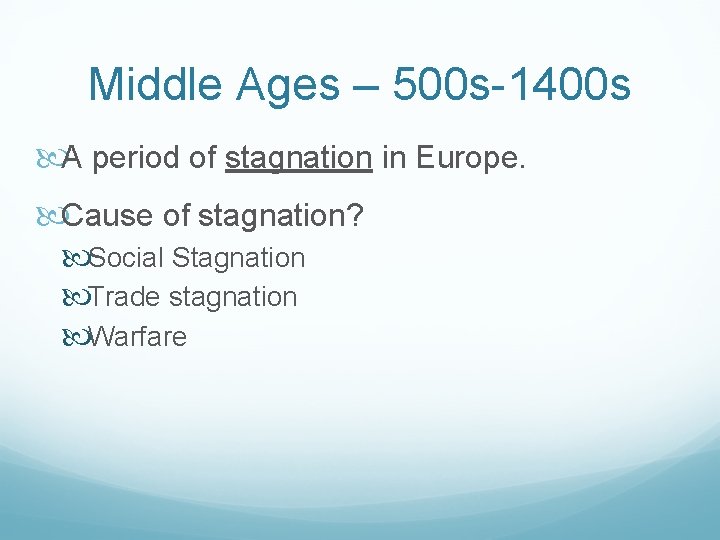 Middle Ages – 500s-1400s

A period of stagnation in Europe.

Cause of stagnation?

Social Stagnation

Trade stagnation

Warfare